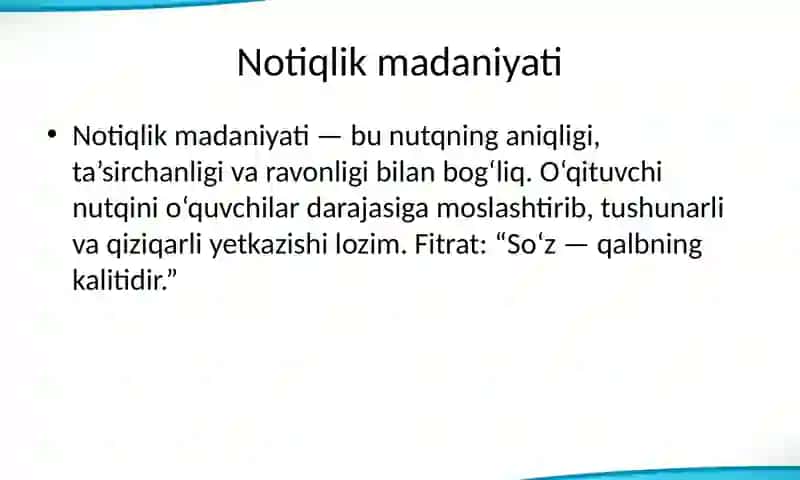 Notiqlik madaniyati

• Notiqlik madaniyati — bu nutqning aniqligi, ta’sirchanligi va ravonligi bilan bog‘liq. O‘qituvchi nutqini o‘quvchilar darajasiga moslashtirib, tushunarli va qiziqarli yetkazishi lozim. Fitrat: “So‘z — qalbning kalitidir.”